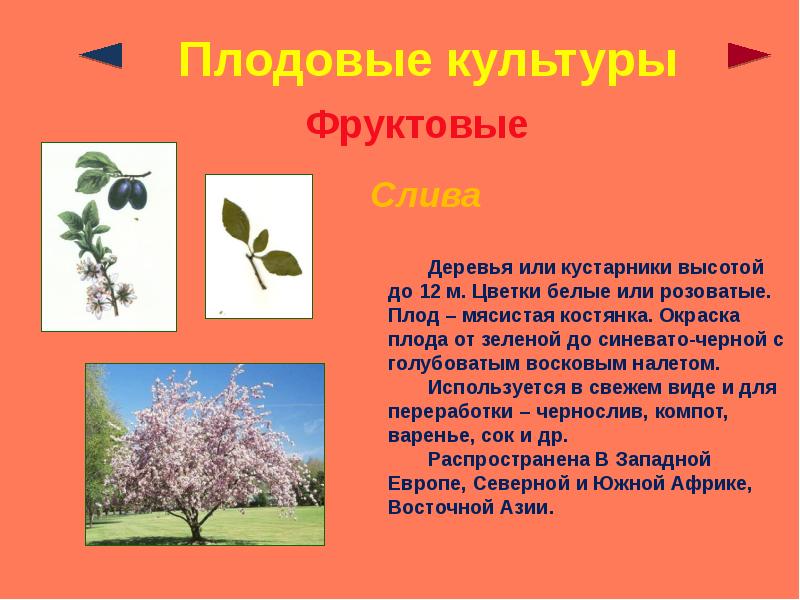 Плодовые культуры

Фруктовые

Слива

Деревья или кустарники высотой до 12 м. Цветки белые или розоватые. Плод – мясистая костянка. Окраска плода от зеленой до синевато-черной с голубоватым восковым налетом.

Используется в свежем виде и для переработки – чернослив, компот, варенье, сок и др.

Распространена В Западной Европе, Северной и Южной Африке, Восточной Азии.